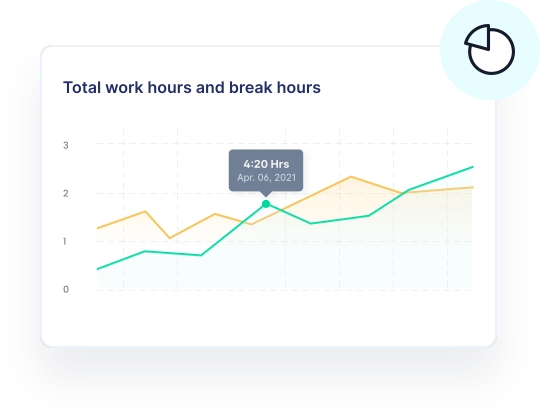 Total work hours and break hours

3
2
1
0

4:20 Hrs
Apr. 06, 2021